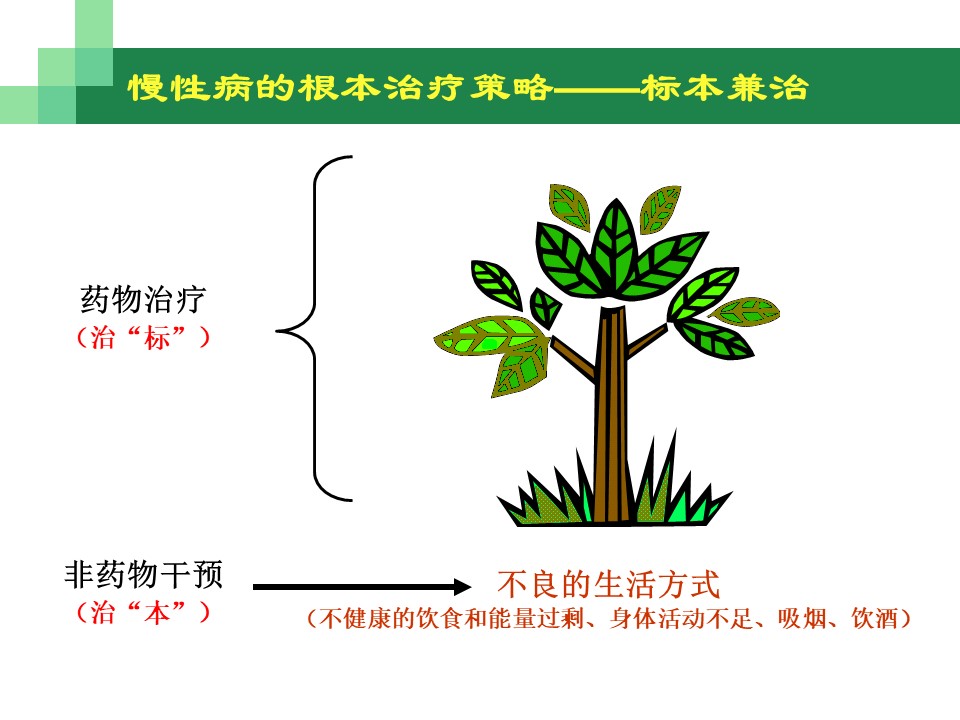 慢性病的根本治疗策略——标本兼治

药物治疗
（治“标”）

非药物干预
（治“本”）

不良的生活方式
（不健康的饮食和能量过剩、身体活动不足、吸烟、饮酒）